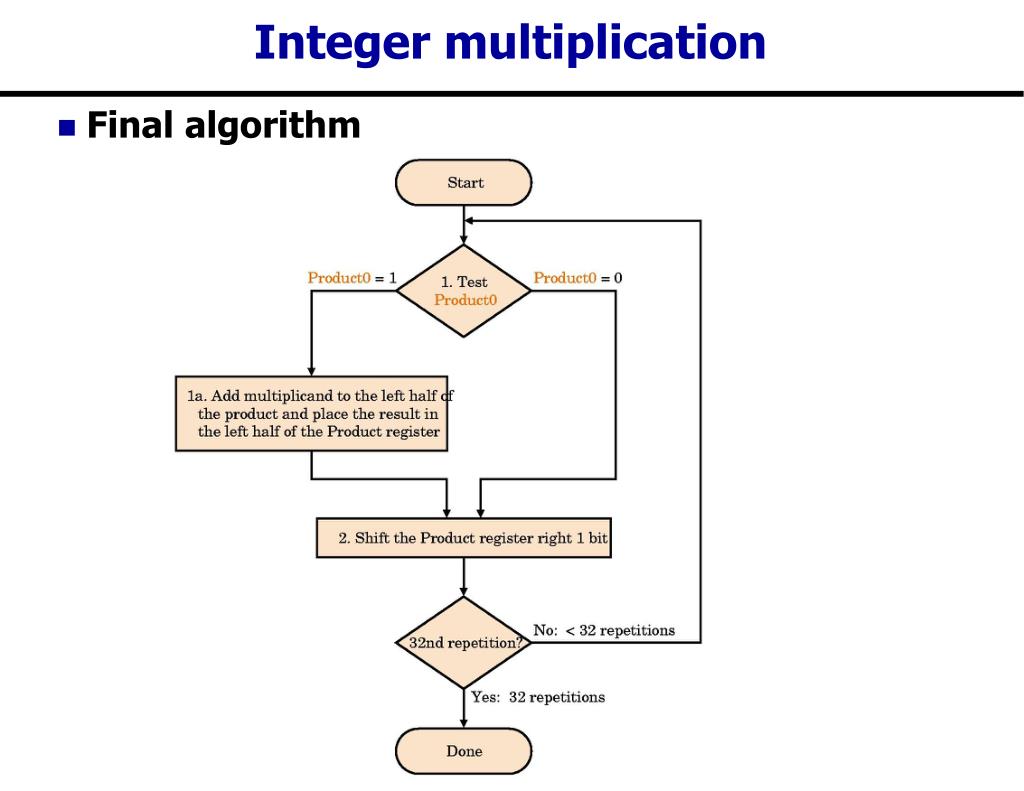 Integer multiplication

Final algorithm

Start

Product0 = 1

1. Test Product0

Product0 = 0

1a. Add multiplicand to the left half of the product and place the result in the left half of the Product register

2. Shift the Product register right 1 bit

32nd repetition?

No: < 32 repetitions

Yes: 32 repetitions

Done